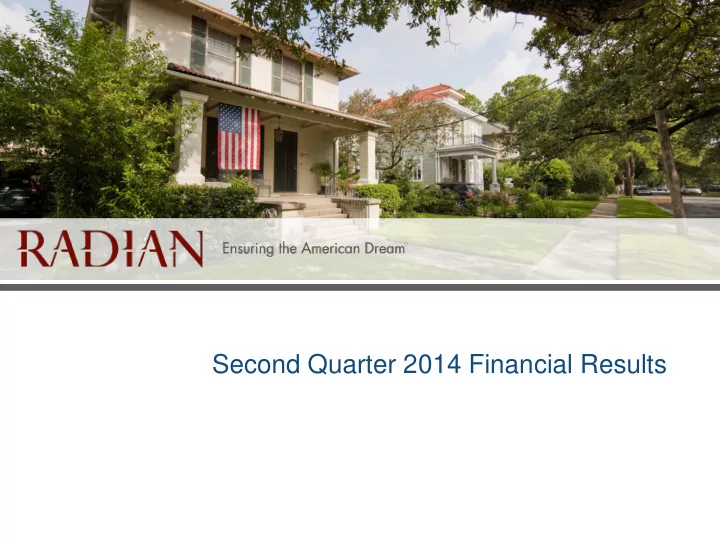 RADIAN Ensuring the American Dream

Second Quarter 2014 Financial Results